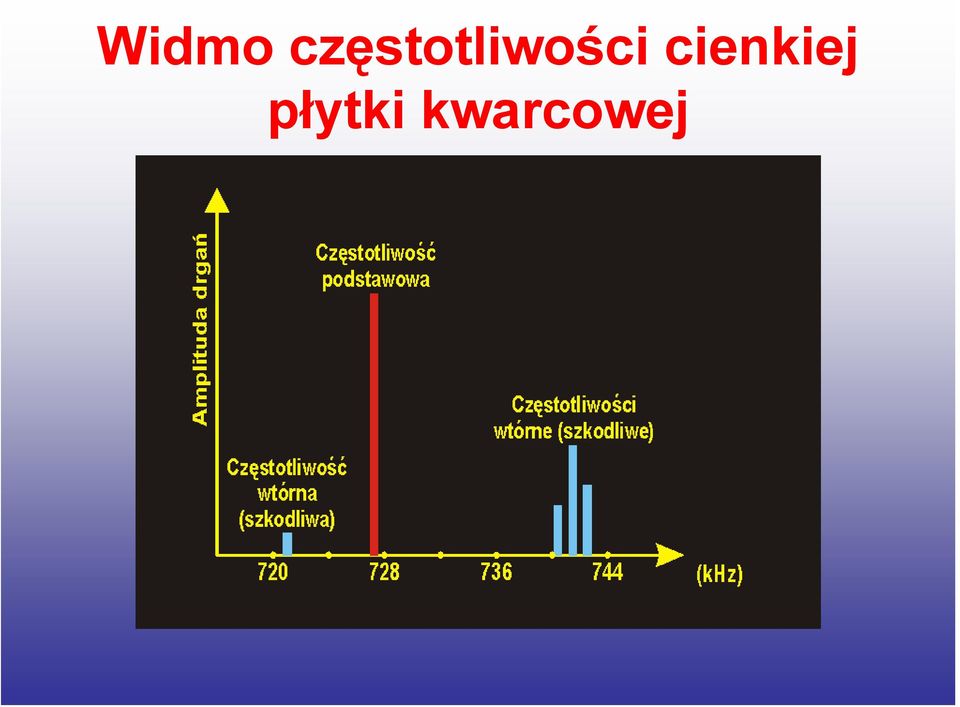 Widmo częstotliwości cienkiej płytki kwarcowej

Amplituda drgań

Częstotliwość podstawowa

Częstotliwości wtórne (szkodliwe)

Częstotliwość wtórna (szkodliwa)

720
728
736
744
(kHz)